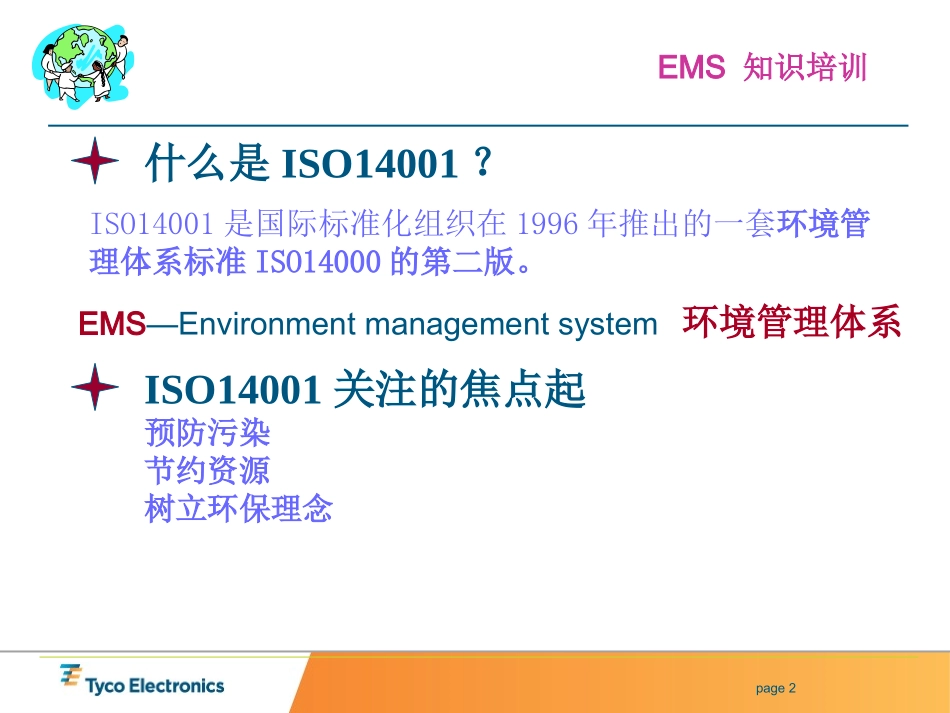 EMS 知识培训

什么是 ISO14001 ？

ISO14001 是国际标准化组织在 1996 年推出的一套环境管理体系标准 ISO14000 的第二版。

EMS—Environment management system 环境管理体系

ISO14001 关注的焦点起
预防污染
节约资源
树立环保理念

Tyco Electronics

page 2